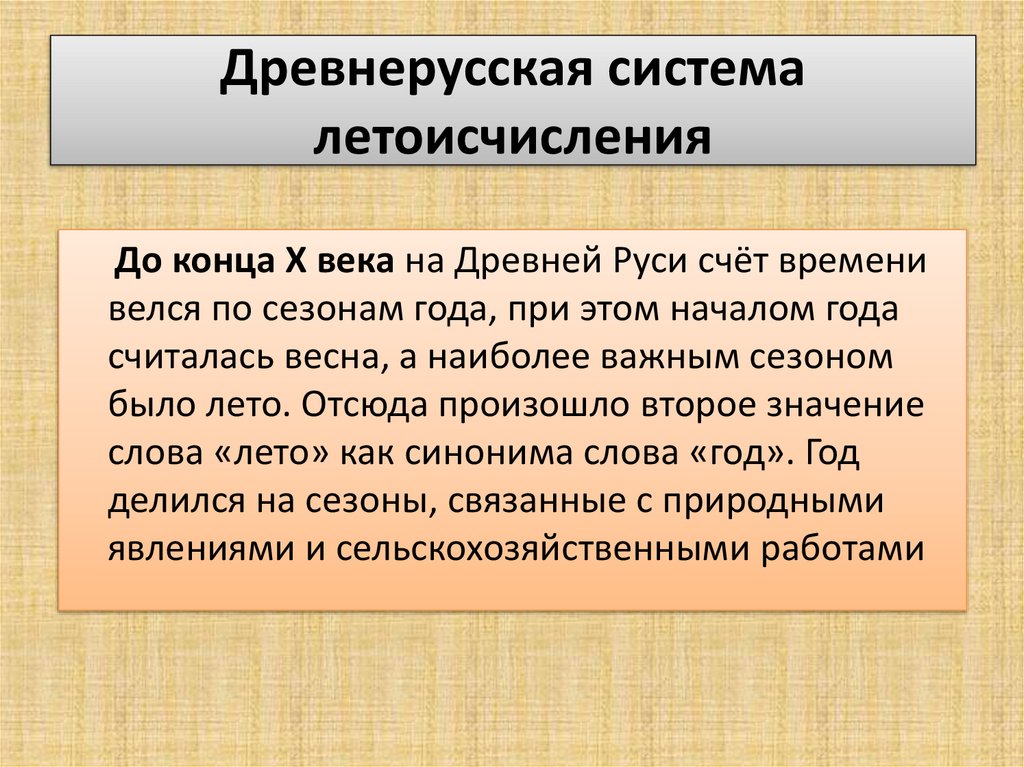 Древнерусская система летоисчисления

До конца X века на Древней Руси счёт времени велся по сезонам года, при этом началом года считалась весна, а наиболее важным сезоном было лето. Отсюда произошло второе значение слова «лето» как синонима слова «год». Год делился на сезоны, связанные с природными явлениями и сельскохозяйственными работами